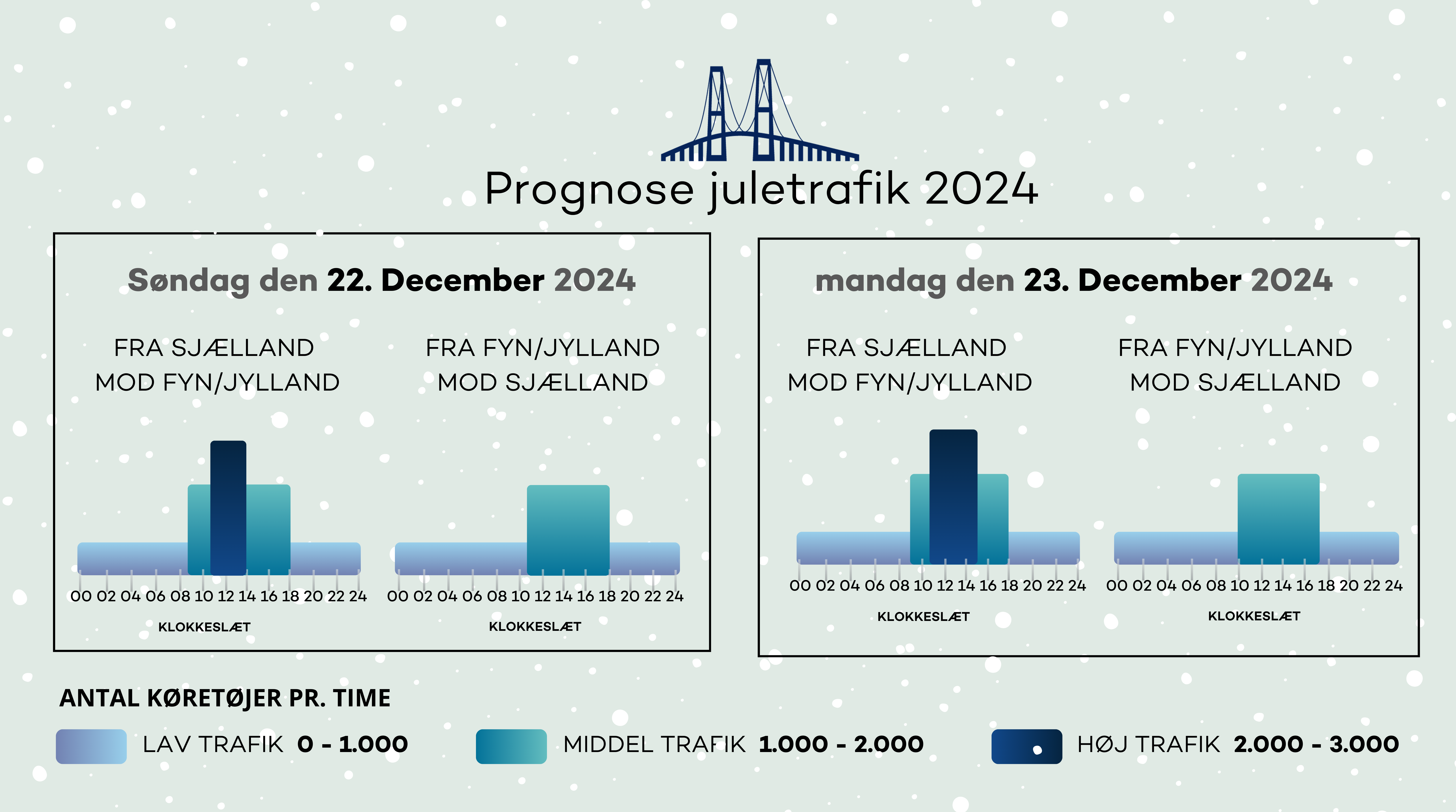 Prognose juletrafik 2024

Søndag den 22. December 2024

FRA SJÆLLAND MOD FYN/JYLLAND

00 02 04 06 08 10 12 14 16 18 20 22 24

KLOKKESLÆT

FRA FYN/JYLLAND MOD SJÆLLAND

00 02 04 06 08 10 12 14 16 18 20 22 24

KLOKKESLÆT

mandag den 23. December 2024

FRA SJÆLLAND MOD FYN/JYLLAND

00 02 04 06 08 10 12 14 16 18 20 22 24

KLOKKESLÆT

FRA FYN/JYLLAND MOD SJÆLLAND

00 02 04 06 08 10 12 14 16 18 20 22 24

KLOKKESLÆT

ANTAL KØRETØJER PR. TIME

LAV TRAFIK 0 - 1.000

MIDDEL TRAFIK 1.000 - 2.000

HØJ TRAFIK 2.000 - 3.000